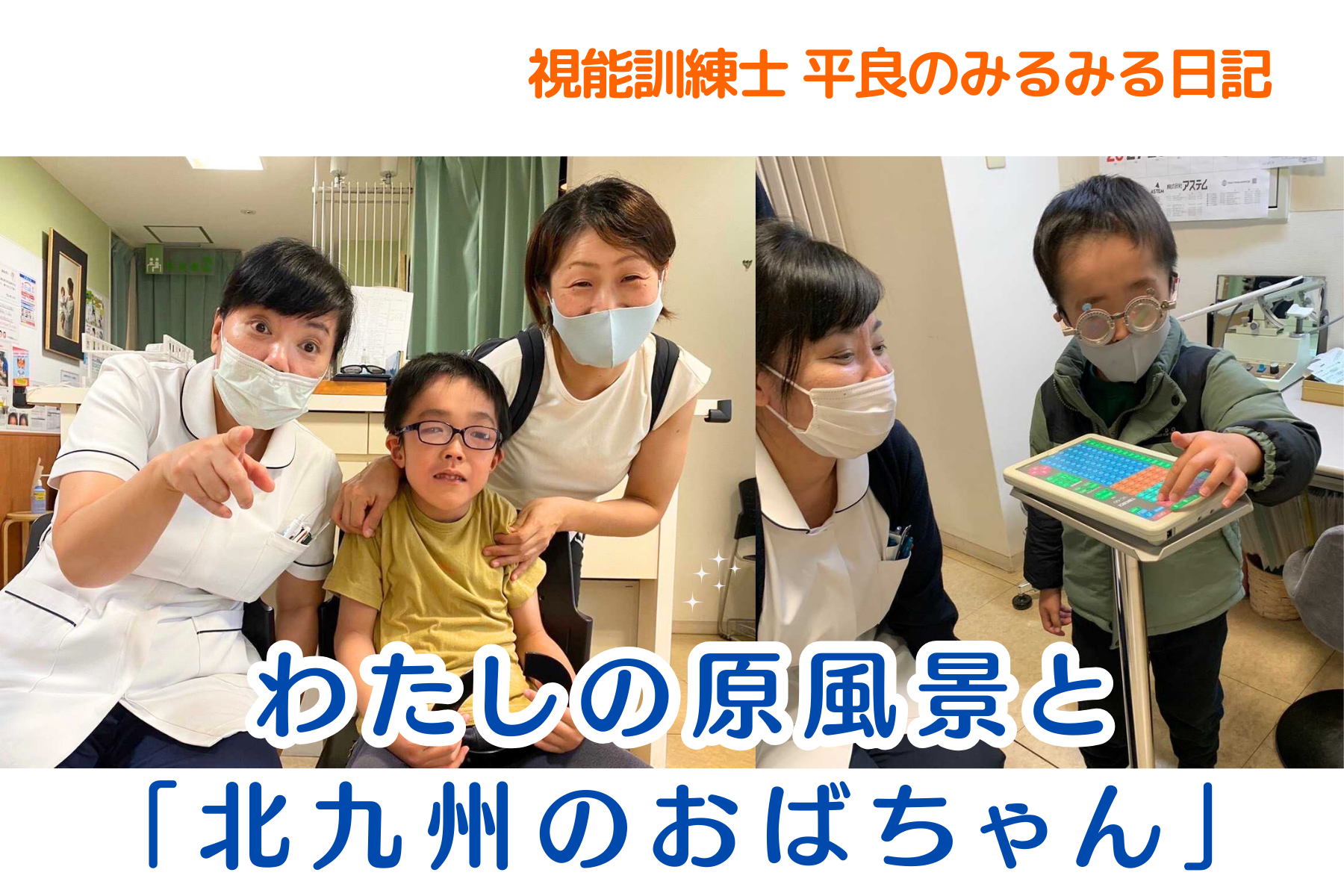 視能訓練士 平良のみるみる日記

アステム

わたしの原風景と
「北九州のおばちゃん」